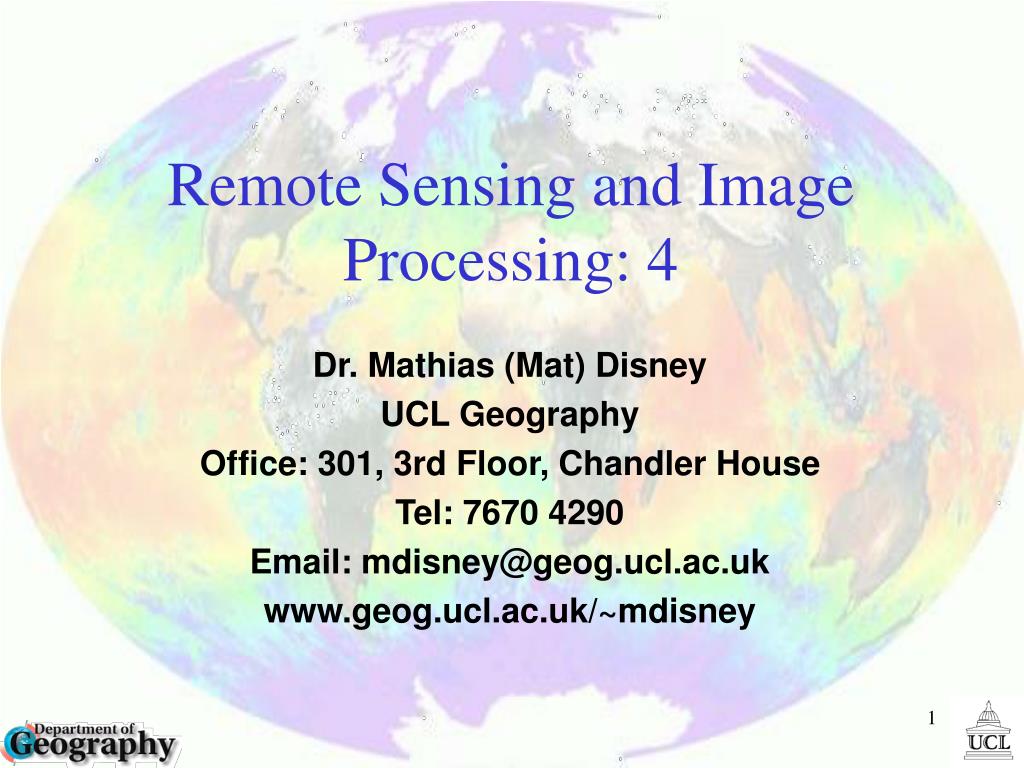 Remote Sensing and Image Processing: 4

Dr. Mathias (Mat) Disney
UCL Geography
Office: 301, 3rd Floor, Chandler House
Tel: 7670 4290
Email: mdisney@geog.ucl.ac.uk
www.geog.ucl.ac.uk/~mdisney

Department of Geography

1

UCL